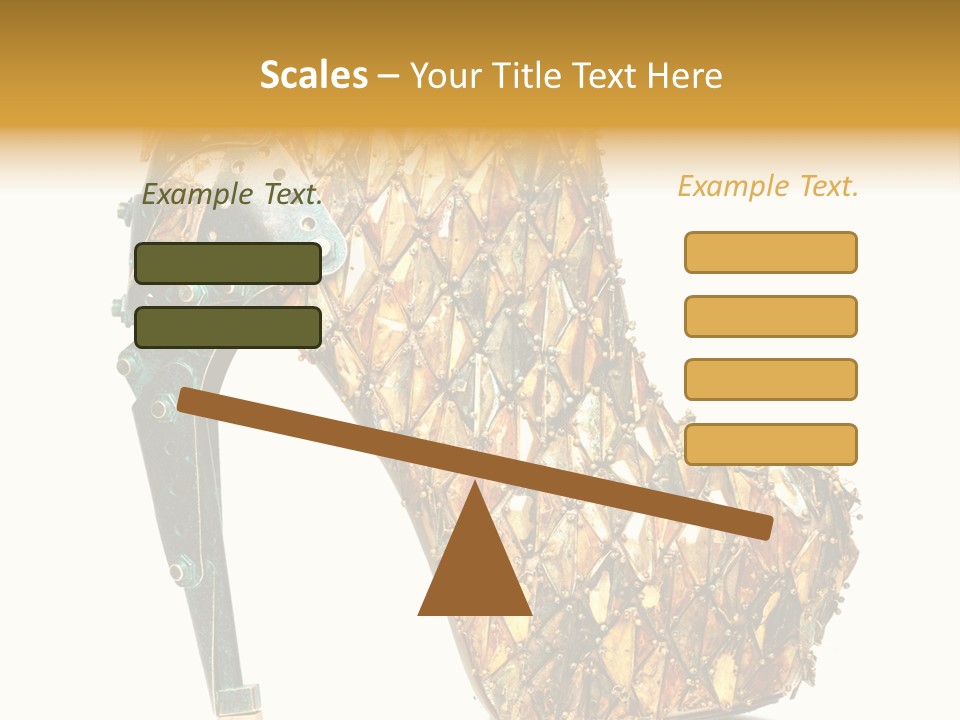 Scales – Your Title Text Here

Example Text.

Example Text.